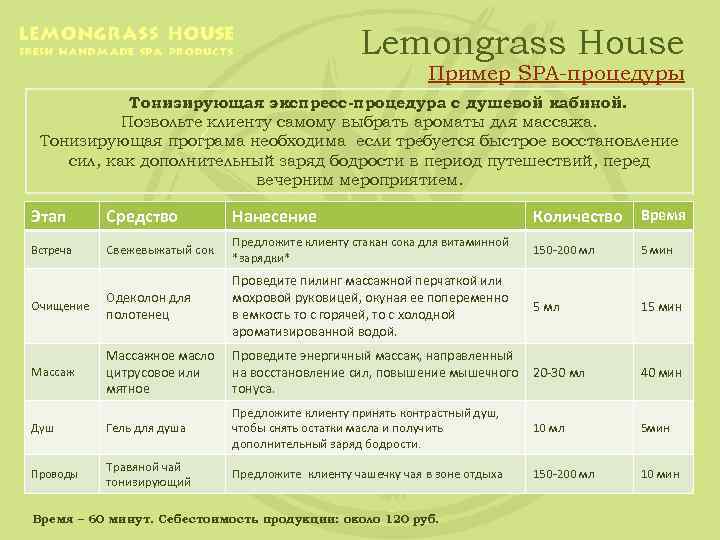 LEMONGRASS HOUSE
FRESH HANDMADE SPA PRODUCTS

Lemongrass House
Пример SPA-процедуры

Тонизирующая экспресс-процедура с душевой кабиной.
Позвольте клиенту самому выбрать ароматы для массажа.
Тонизирующая програма необходима если требуется быстрое восстановление сил, как дополнительный заряд бодрости в период путешествий, перед вечерним мероприятием.

| Этап | Средство | Нанесение | Количество | Время |
|---|---|---|---|---|
| Встреча | Свежевыжатый сок | Предложите клиенту стакан сока для витаминной *зарядки* | 150-200 мл | 5 мин |
| Очищение | Одеколон для полотенец | Проведите пилинг массажной перчаткой или мохровой руковицей, окуная ее попеременно в емкость то с горячей, то с холодной ароматизированной водой. | 5 мл | 15 мин |
| Массаж | Массажное масло цитрусовое или мятное | Проведите энергичный массаж, направленный на восстановление сил, повышение мышечного тонуса. | 20-30 мл | 40 мин |
| Душ | Гель для душа | Предложите клиенту принять контрастный душ, чтобы снять остатки масла и получить дополнительный заряд бодрости. | 10 мл | 5мин |
| Проводы | Травяной чай тонизирующий | Предложите клиенту чашечку чая в зоне отдыха | 150-200 мл | 10 мин |

Время – 60 минут. Себестоимость продукции: около 120 руб.